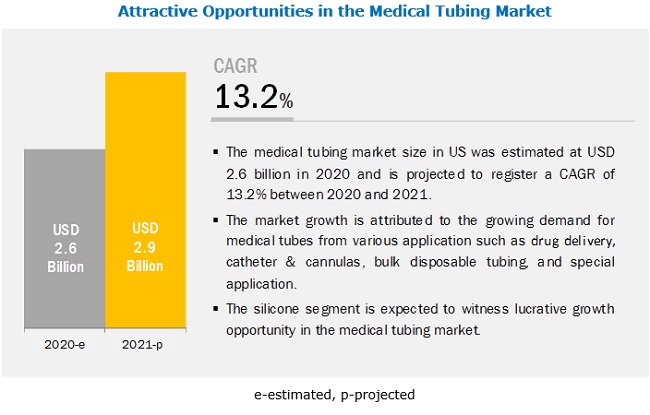 Attractive Opportunities in the Medical Tubing Market

USD
2.6
Billion

USD
2.9
Billion

2020-e

2021-p

CAGR
13.2%

▪ The medical tubing market size in US was estimated at USD 2.6 billion in 2020 and is projected to register a CAGR of 13.2% between 2020 and 2021.

▪ The market growth is attributed to the growing demand for medical tubes from various application such as drug delivery, catheter & cannulas, bulk disposable tubing, and special application.

▪ The silicone segment is expected to witness lucrative growth opportunity in the medical tubing market.

e-estimated, p-projected